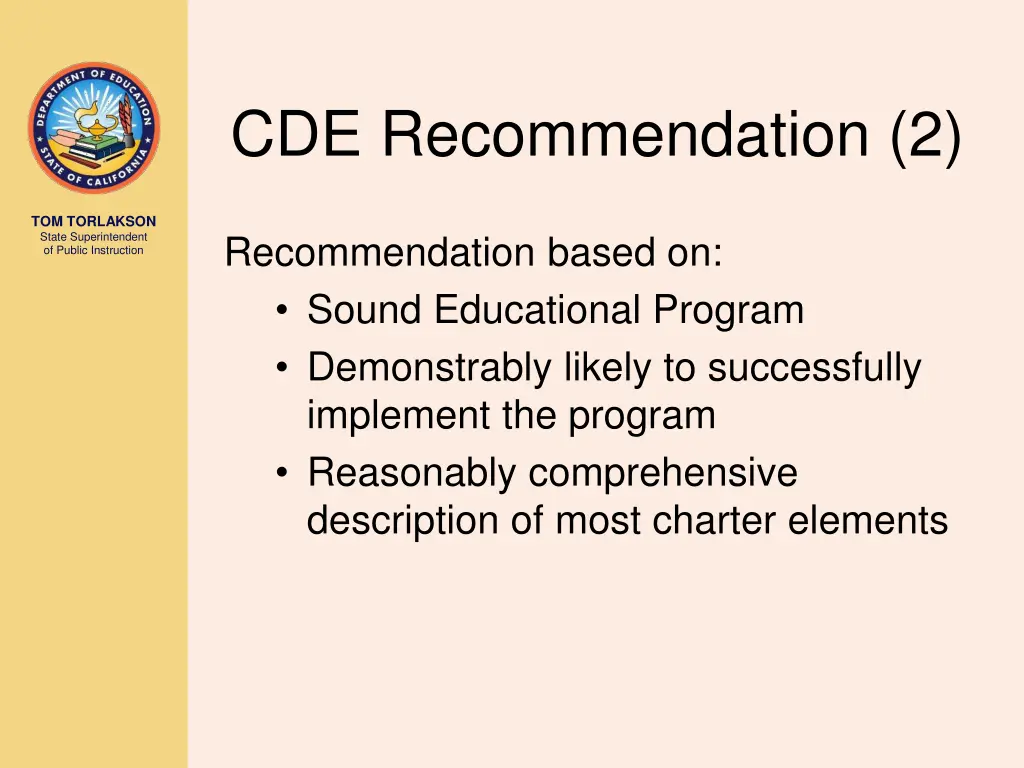 DEPARTMENT OF EDUCATION
STATE OF CALIFORNIA

TOM TORLAKSON
State Superintendent of Public Instruction

CDE Recommendation (2)

Recommendation based on:
• Sound Educational Program
• Demonstrably likely to successfully implement the program
• Reasonably comprehensive description of most charter elements